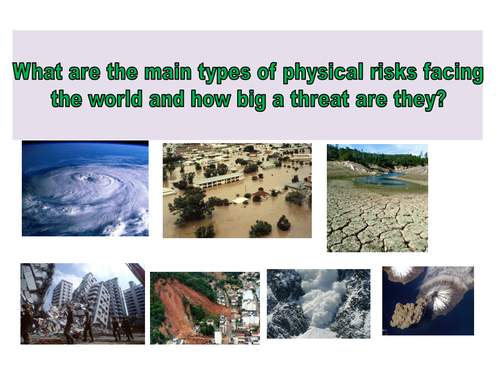 What are the main types of physical risks facing the world and how big a threat are they?